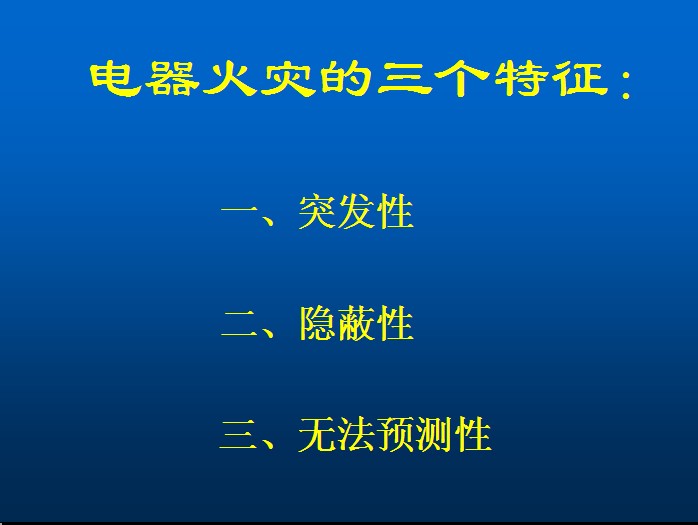 电器火灾的三个特征：

一、突发性

二、隐蔽性

三、无法预测性